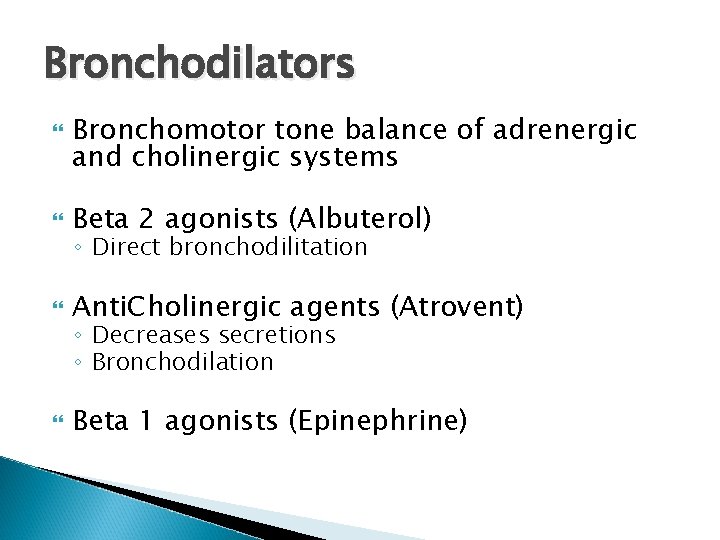 Bronchodilators

Bronchomotor tone balance of adrenergic and cholinergic systems

Beta 2 agonists (Albuterol)
◦ Direct bronchodilitation

AntiCholinergic agents (Atrovent)
◦ Decreases secretions
◦ Bronchodilation

Beta 1 agonists (Epinephrine)